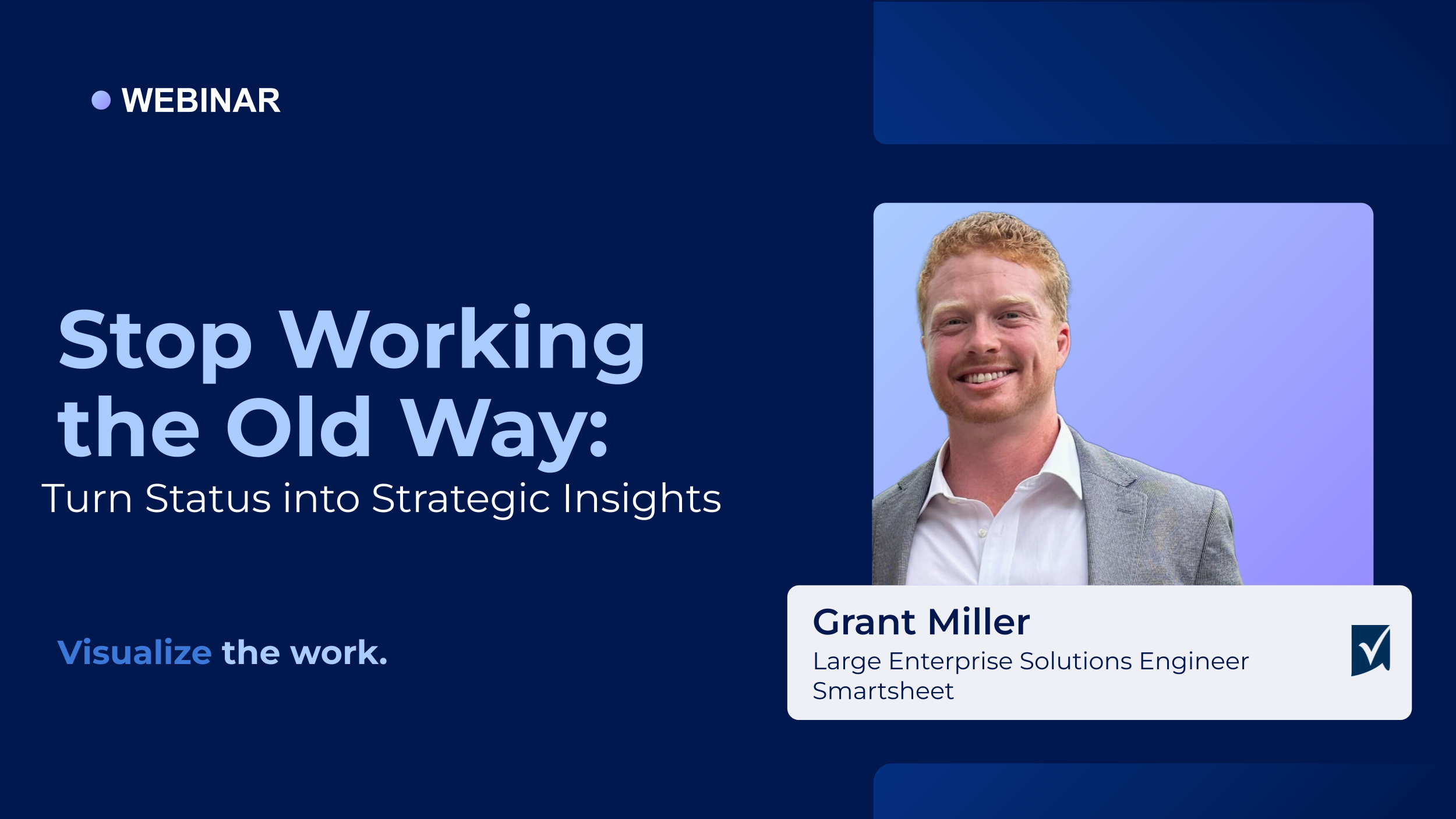 WEBINAR

Stop Working the Old Way:
Turn Status into Strategic Insights

Visualize the work.

Grant Miller
Large Enterprise Solutions Engineer
Smartsheet